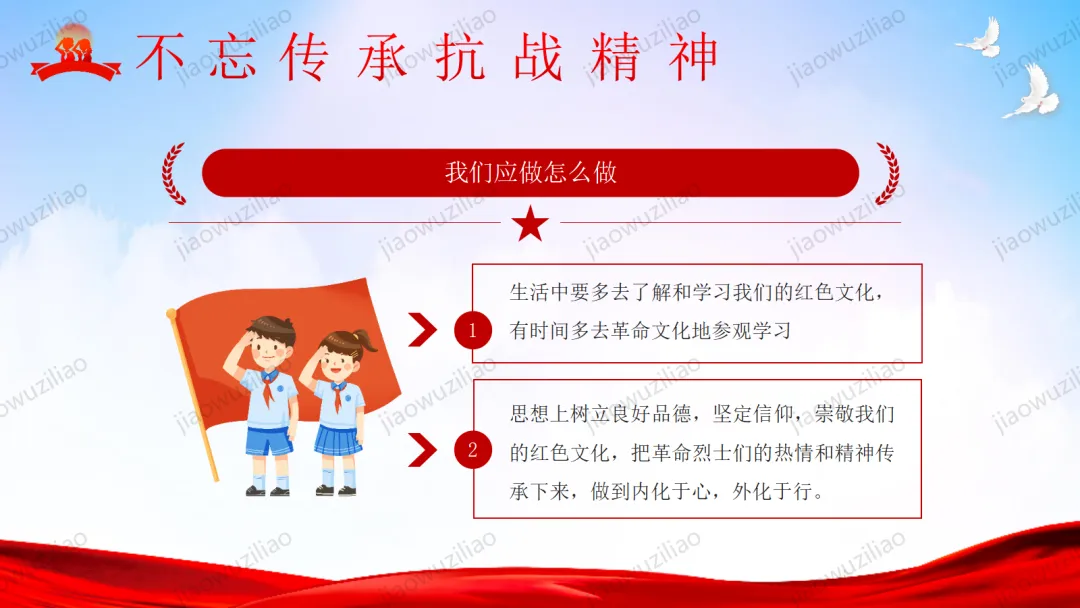 不忘传承抗战精神

我们应做怎么做

1

生活中要多去了解和学习我们的红色文化，有时间多去革命文化地参观学习

2

思想上树立良好品德，坚定信仰，崇敬我们的红色文化，把革命烈士们的热情和精神传承下来，做到内化于心，外化于行。

jiaowuziliao